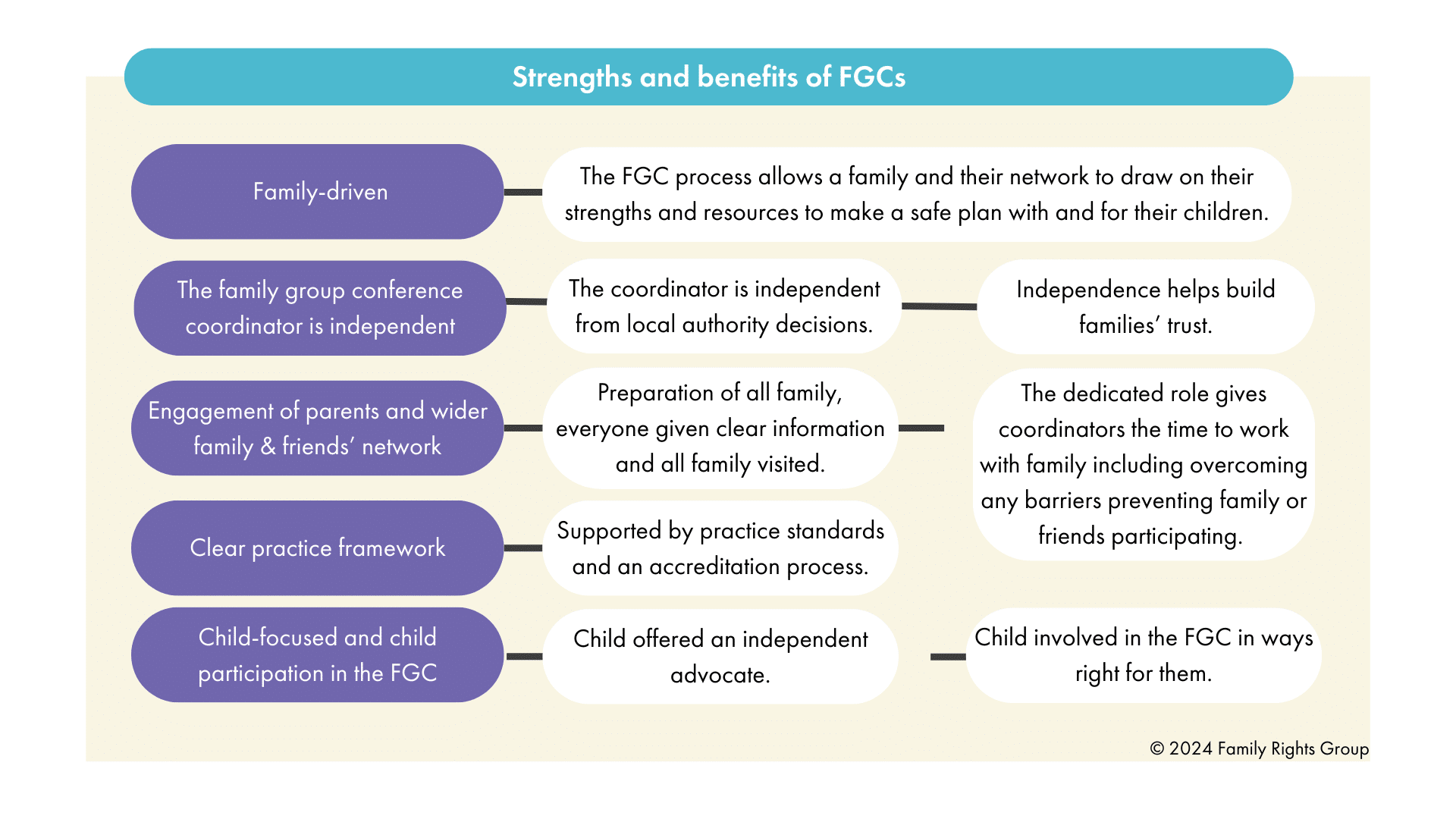 Strengths and benefits of FGCs

Family-driven

The FGC process allows a family and their network to draw on their strengths and resources to make a safe plan with and for their children.

The family group conference coordinator is independent

The coordinator is independent from local authority decisions.

Independence helps build families' trust.

Engagement of parents and wider family & friends' network

Preparation of all family, everyone given clear information and all family visited.

The dedicated role gives coordinators the time to work with family including overcoming any barriers preventing family or friends participating.

Clear practice framework

Supported by practice standards and an accreditation process.

Child-focused and child participation in the FGC

Child offered an independent advocate.

Child involved in the FGC in ways right for them.

© 2024 Family Rights Group